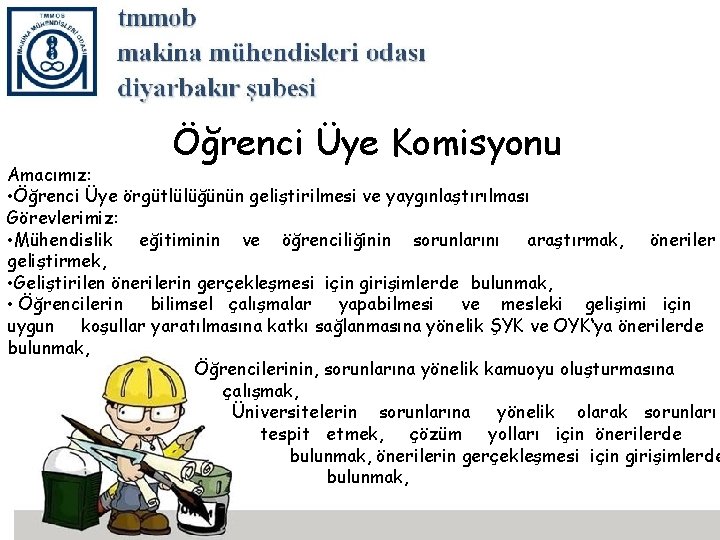 TMMOB
MAKİNA MÜHENDİSLERİ ODASI

tmmob
makina mühendisleri odası
diyarbakır şubesi

Öğrenci Üye Komisyonu

Amacımız:
•Öğrenci Üye örgütlülüğünün geliştirilmesi ve yaygınlaştırılması
Görevlerimiz:
•Mühendislik eğitiminin ve öğrenciliğinin sorunlarını araştırmak, öneriler geliştirmek,
•Geliştirilen önerilerin gerçekleşmesi için girişimlerde bulunmak,
• Öğrencilerin bilimsel çalışmalar yapabilmesi ve mesleki gelişimi için uygun koşullar yaratılmasına katkı sağlanmasına yönelik ŞYK ve OYK'ya önerilerde bulunmak,
Öğrencilerinin, sorunlarına yönelik kamuoyu oluşturmasına çalışmak,
Üniversitelerin sorunlarına yönelik olarak sorunları tespit etmek, çözüm yolları için önerilerde bulunmak, önerilerin gerçekleşmesi için girişimlerde bulunmak,